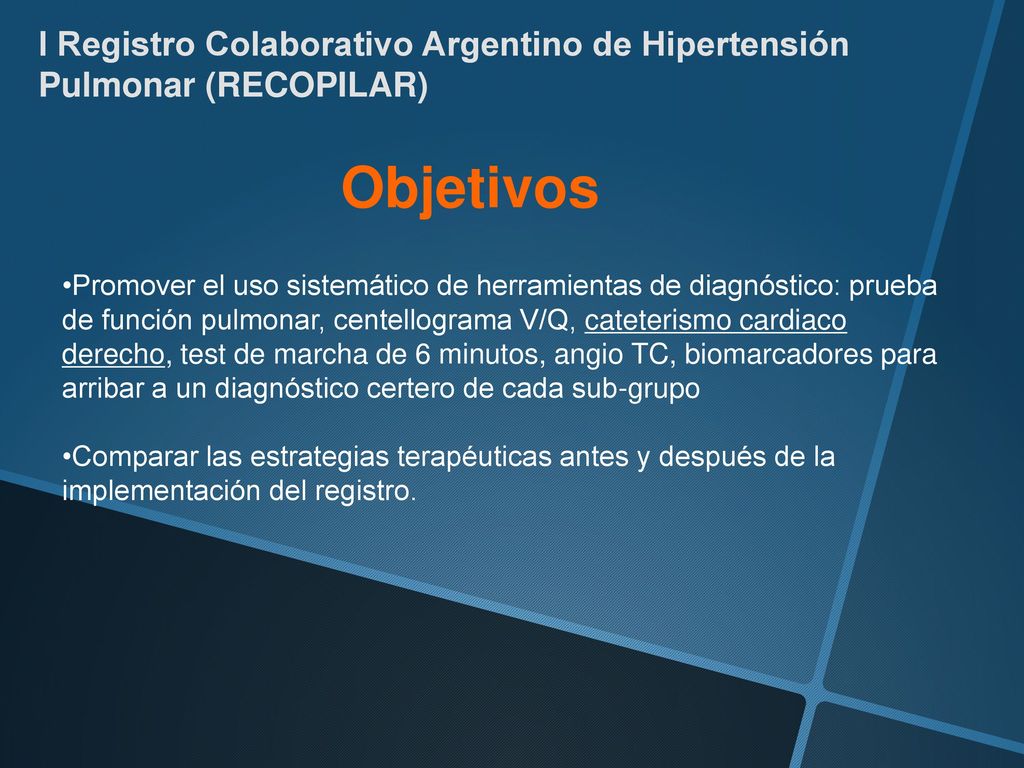 I Registro Colaborativo Argentino de Hipertensión Pulmonar (RECOPILAR)

Objetivos

•Promover el uso sistemático de herramientas de diagnóstico: prueba de función pulmonar, centellograma V/Q, cateterismo cardiaco derecho, test de marcha de 6 minutos, angio TC, biomarcadores para arribar a un diagnóstico certero de cada sub-grupo

•Comparar las estrategias terapéuticas antes y después de la implementación del registro.